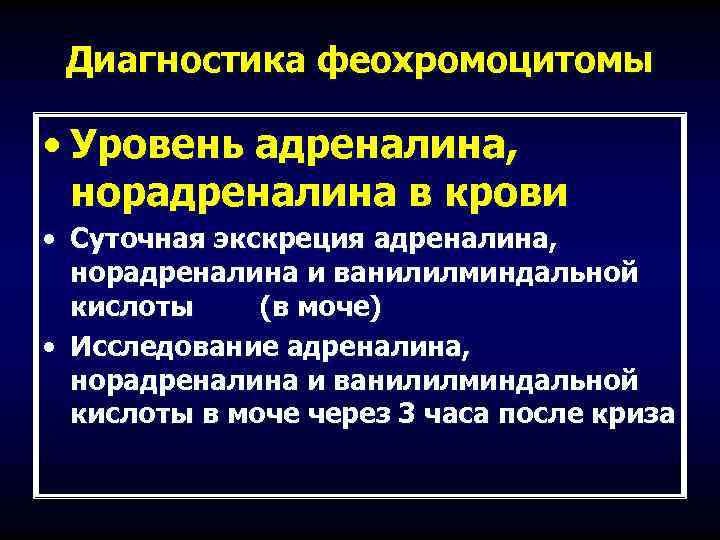 Диагностика феохромоцитомы

• Уровень адреналина, норадреналина в крови

• Суточная экскреция адреналина, норадреналина и ванилилминдальной кислоты (в моче)

• Исследование адреналина, норадреналина и ванилилминдальной кислоты в моче через 3 часа после криза